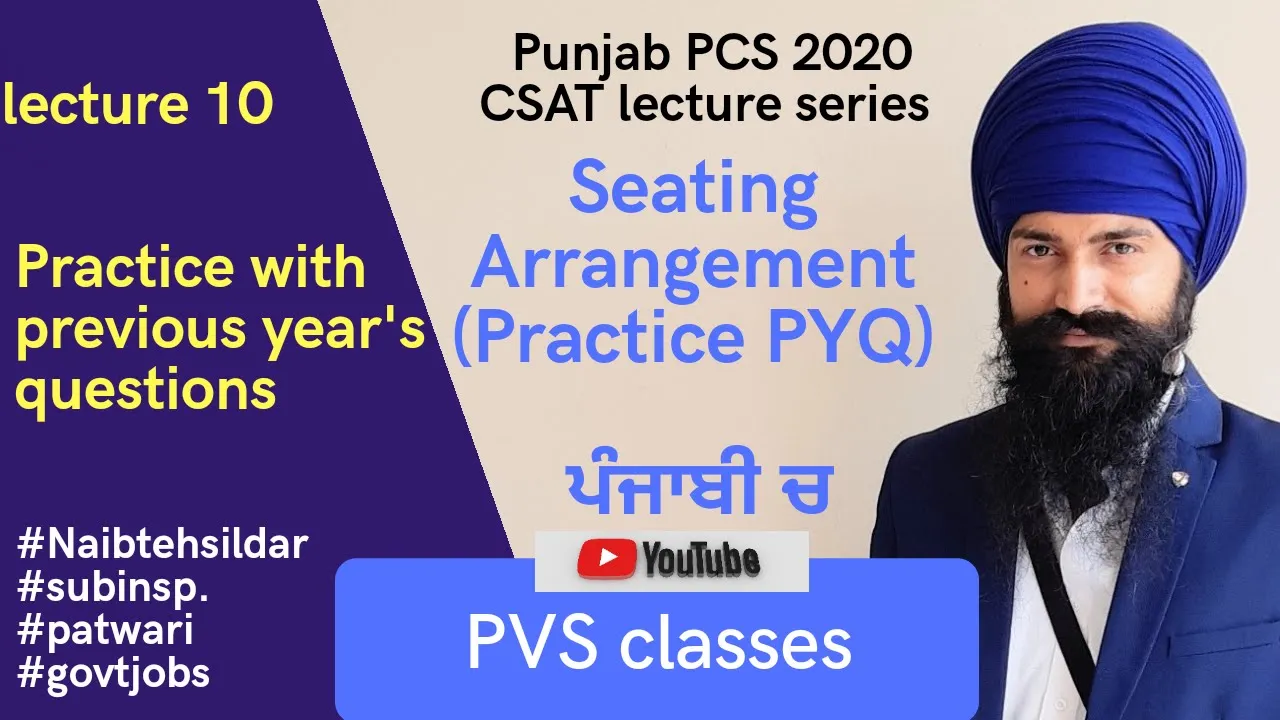 lecture 10

Practice with previous year's questions

#Naibtehsildar
#subinsp.
#patwari
#govtjobs

Punjab PCS 2020
CSAT lecture series

Seating Arrangement (Practice PYQ)

ਪੰਜਾਬੀ ਚ

YouTube

PVS classes